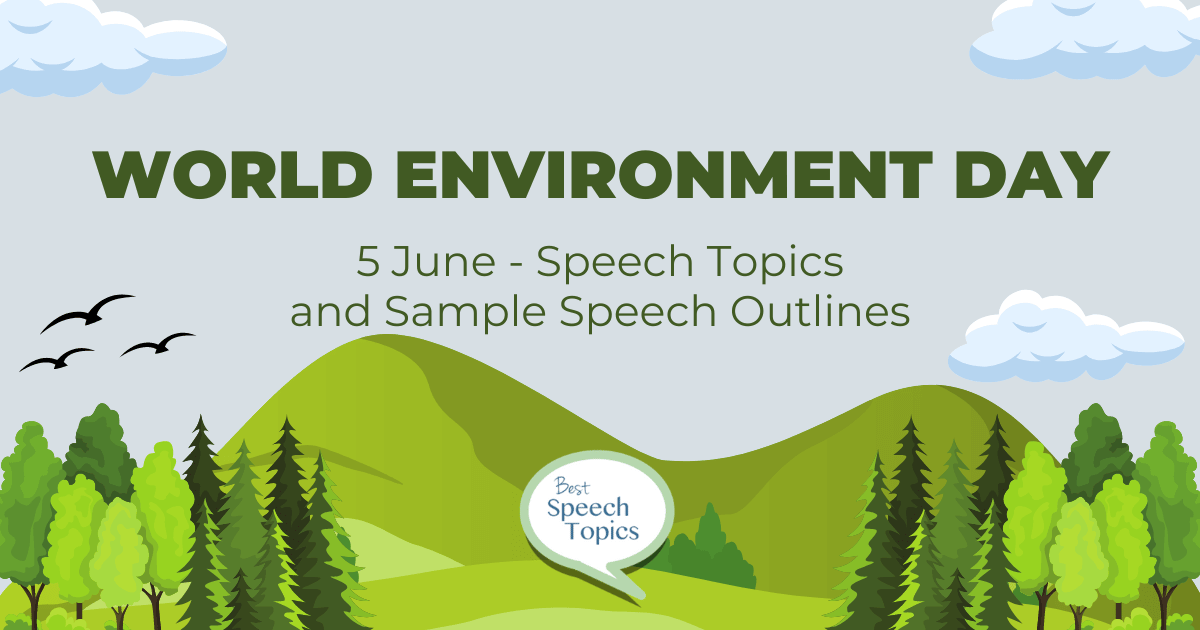 WORLD ENVIRONMENT DAY

5 June - Speech Topics and Sample Speech Outlines

Best Speech Topics